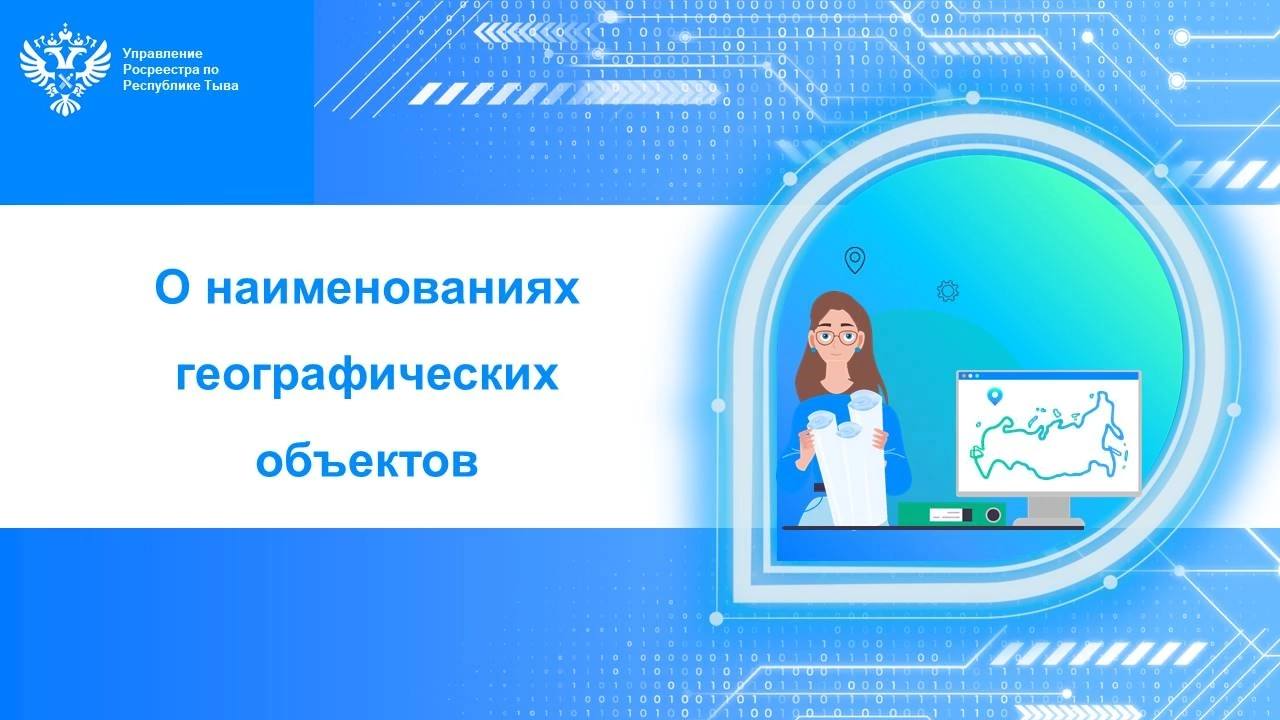 Управление Росреестра по Республике Тыва

О наименованиях географических объектов